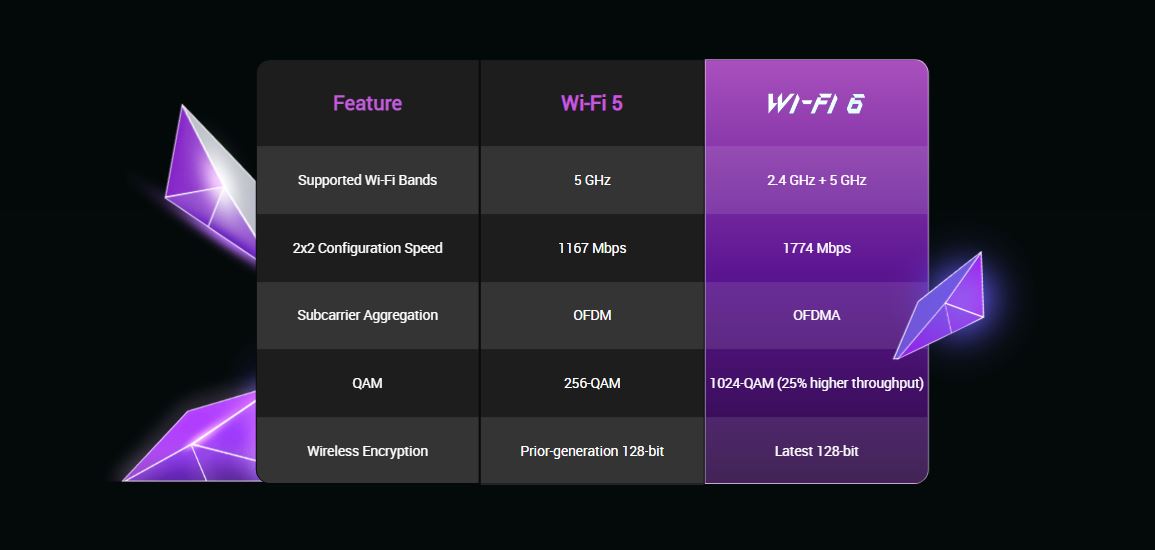 | Feature | Wi-Fi 5 | WI-FI 6 |
|---|---|---|
| Supported Wi-Fi Bands | 5 GHz | 2.4 GHz + 5 GHz |
| 2x2 Configuration Speed | 1167 Mbps | 1774 Mbps |
| Subcarrier Aggregation | OFDM | OFDMA |
| QAM | 256-QAM | 1024-QAM (25% higher throughput) |
| Wireless Encryption | Prior-generation 128-bit | Latest 128-bit |